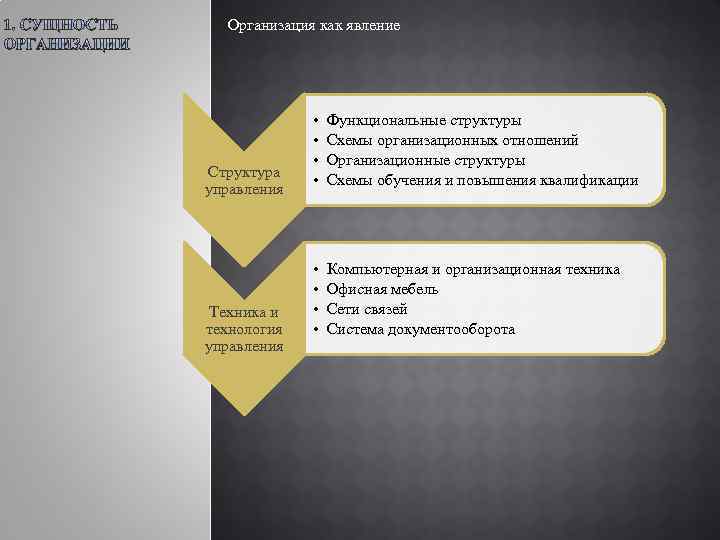 1. СУЩНОСТЬ ОРГАНИЗАЦИИ

Организация как явление

Структура управления

• Функциональные структуры
• Схемы организационных отношений
• Организационные структуры
• Схемы обучения и повышения квалификации

Техника и технология управления

• Компьютерная и организационная техника
• Офисная мебель
• Сети связей
• Система документооборота